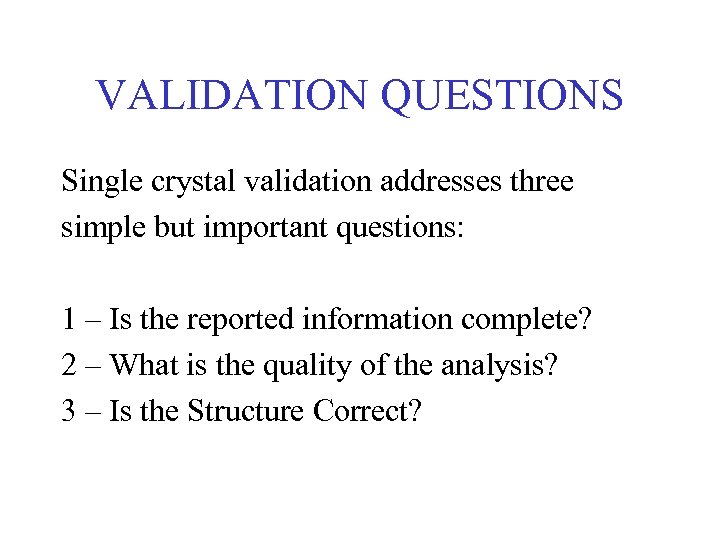 VALIDATION QUESTIONS

Single crystal validation addresses three simple but important questions:

1 – Is the reported information complete?
2 – What is the quality of the analysis?
3 – Is the Structure Correct?